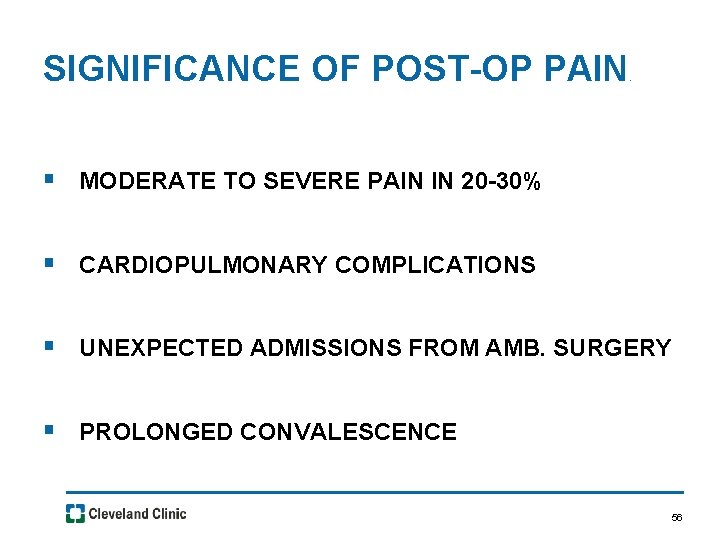 SIGNIFICANCE OF POST-OP PAIN.

▪ MODERATE TO SEVERE PAIN IN 20-30%

▪ CARDIOPULMONARY COMPLICATIONS

▪ UNEXPECTED ADMISSIONS FROM AMB. SURGERY

▪ PROLONGED CONVALESCENCE

Cleveland Clinic

56